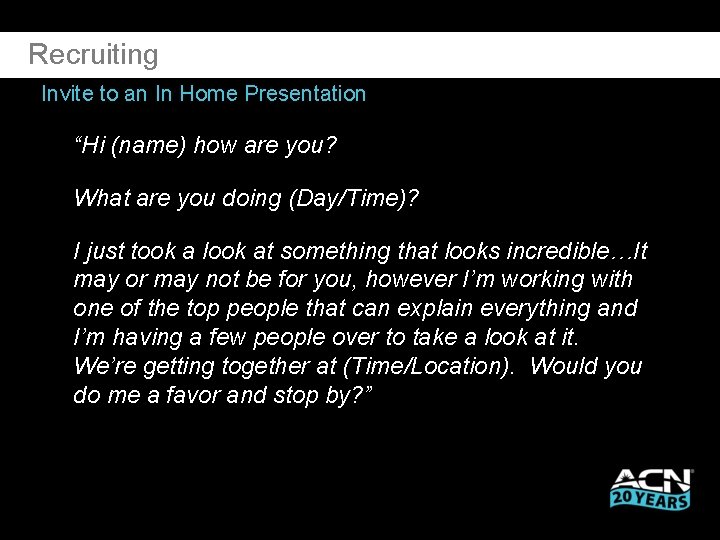 Recruiting

Invite to an In Home Presentation

“Hi (name) how are you?

What are you doing (Day/Time)?

I just took a look at something that looks incredible…It may or may not be for you, however I’m working with one of the top people that can explain everything and I’m having a few people over to take a look at it. We’re getting together at (Time/Location). Would you do me a favor and stop by?”

ACN
20 YEARS